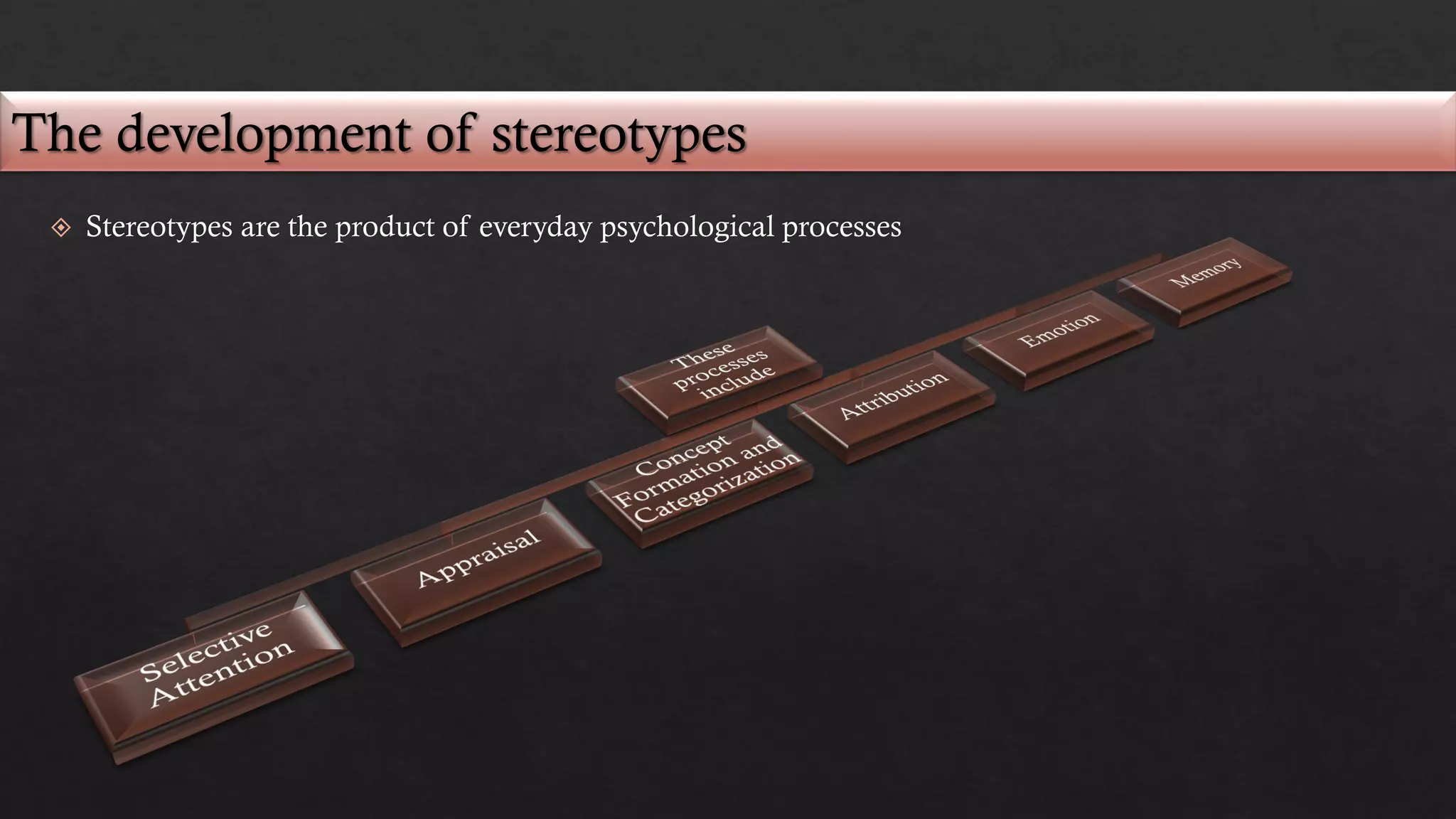 The development of stereotypes

Stereotypes are the product of everyday psychological processes

These processes include

Selective Attention

Appraisal

Concept Formation and Categorization

Attribution

Emotion

Memory